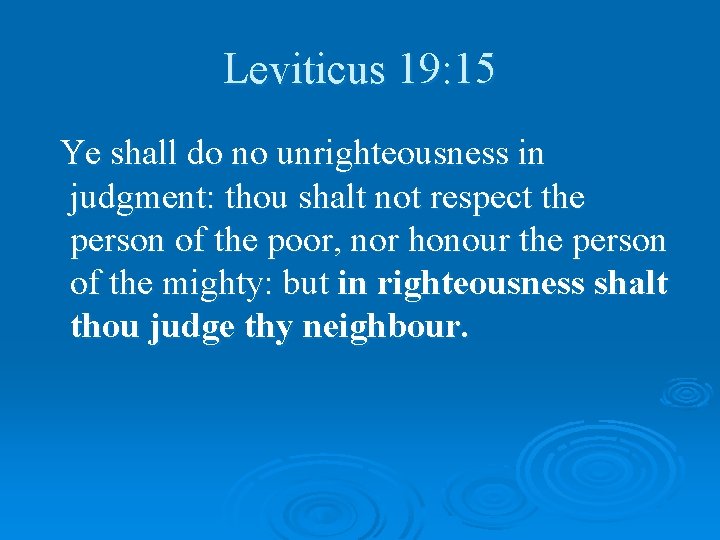 Leviticus 19:15

Ye shall do no unrighteousness in judgment: thou shalt not respect the person of the poor, nor honour the person of the mighty: but in righteousness shalt thou judge thy neighbour.